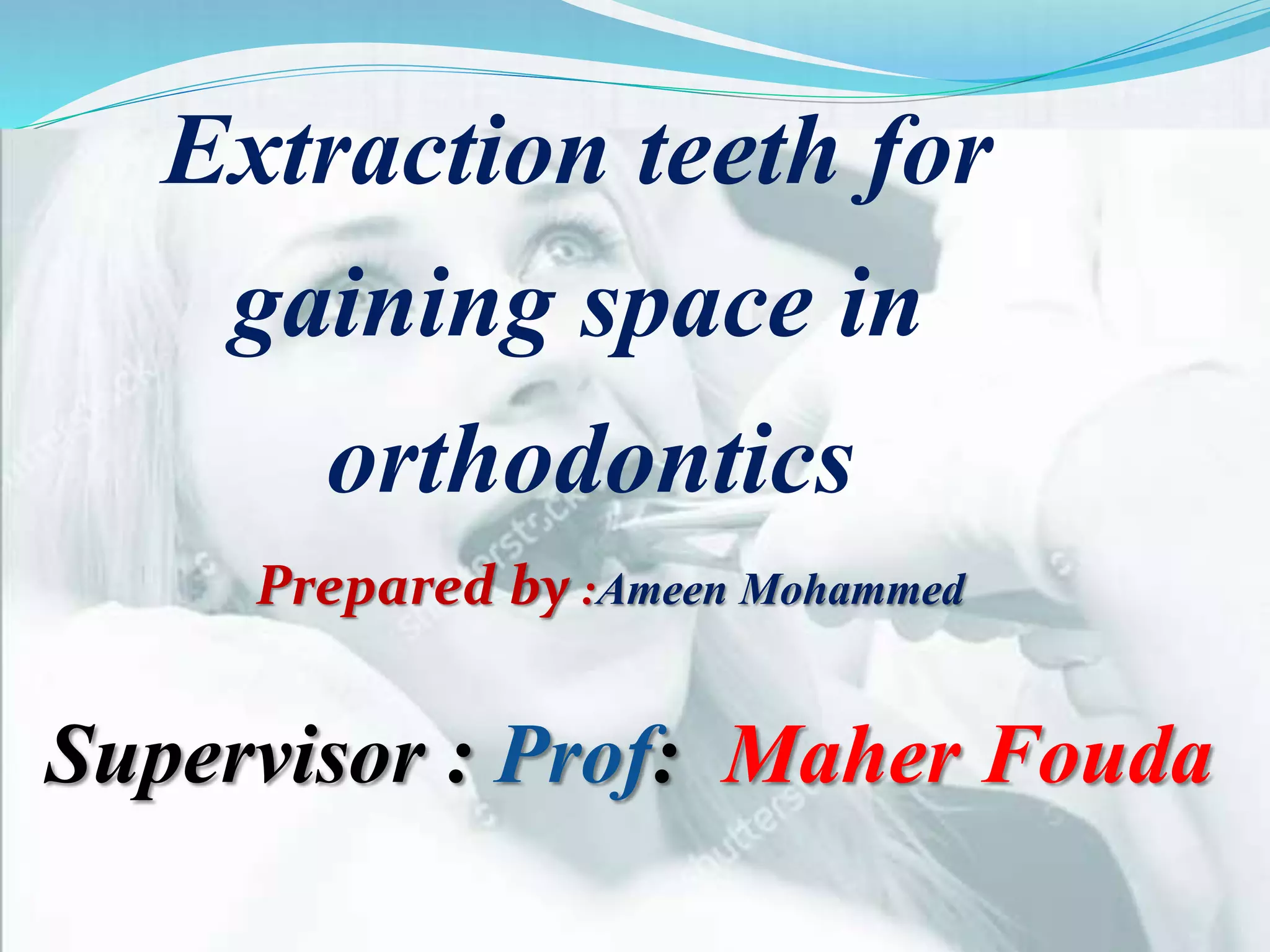 Extraction teeth for gaining space in orthodontics

Prepared by :Ameen Mohammed

Supervisor : Prof: Maher Fouda